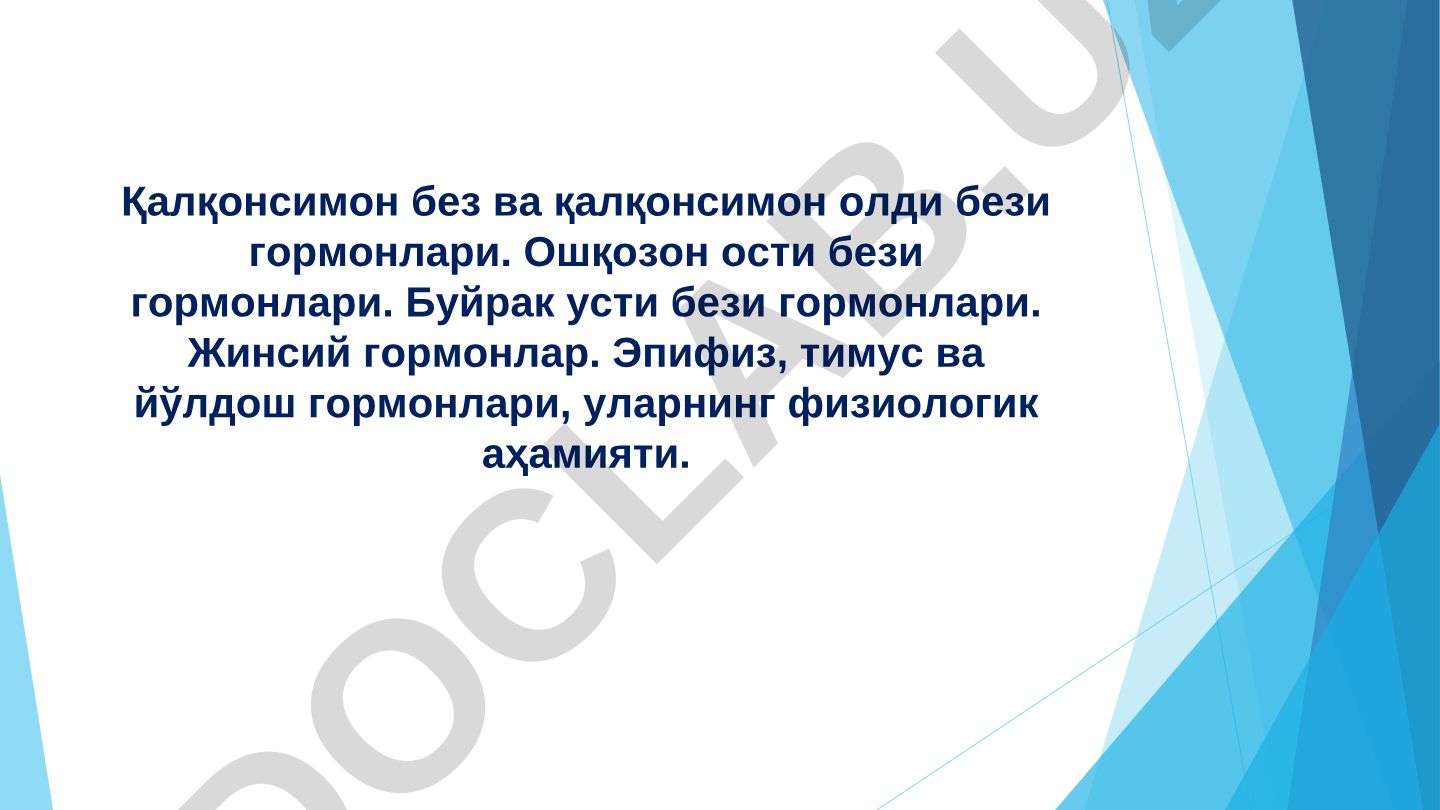 Қалқонсимон без ва қалқонсимон олди бези гормонлари. Ошқозон ости бези гормонлари. Буйрак усти бези гормонлари. Жинсий гормонлар. Эпифиз, тимус ва йўлдош гормонлари, уларнинг физиологик аҳамияти.

DOCLAB.U